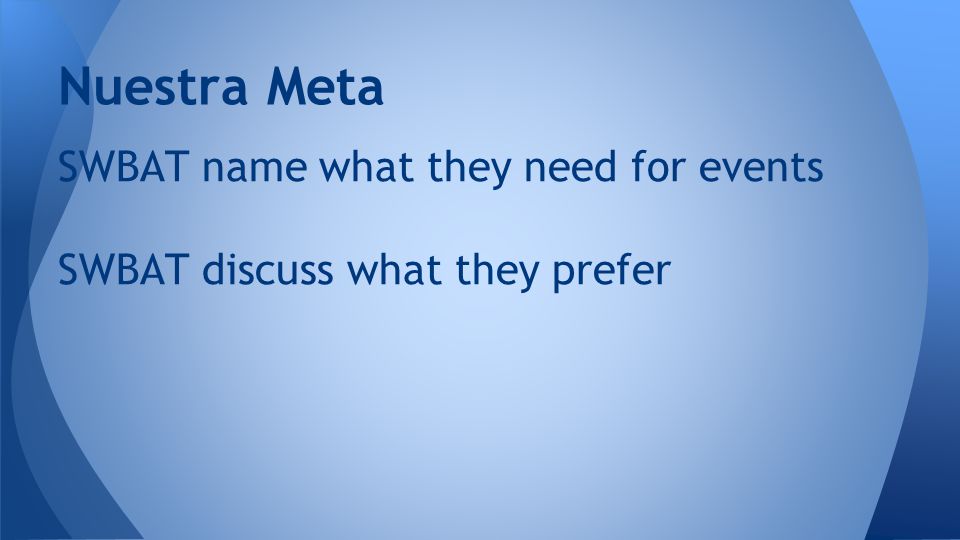 Nuestra Meta

SWBAT name what they need for events

SWBAT discuss what they prefer